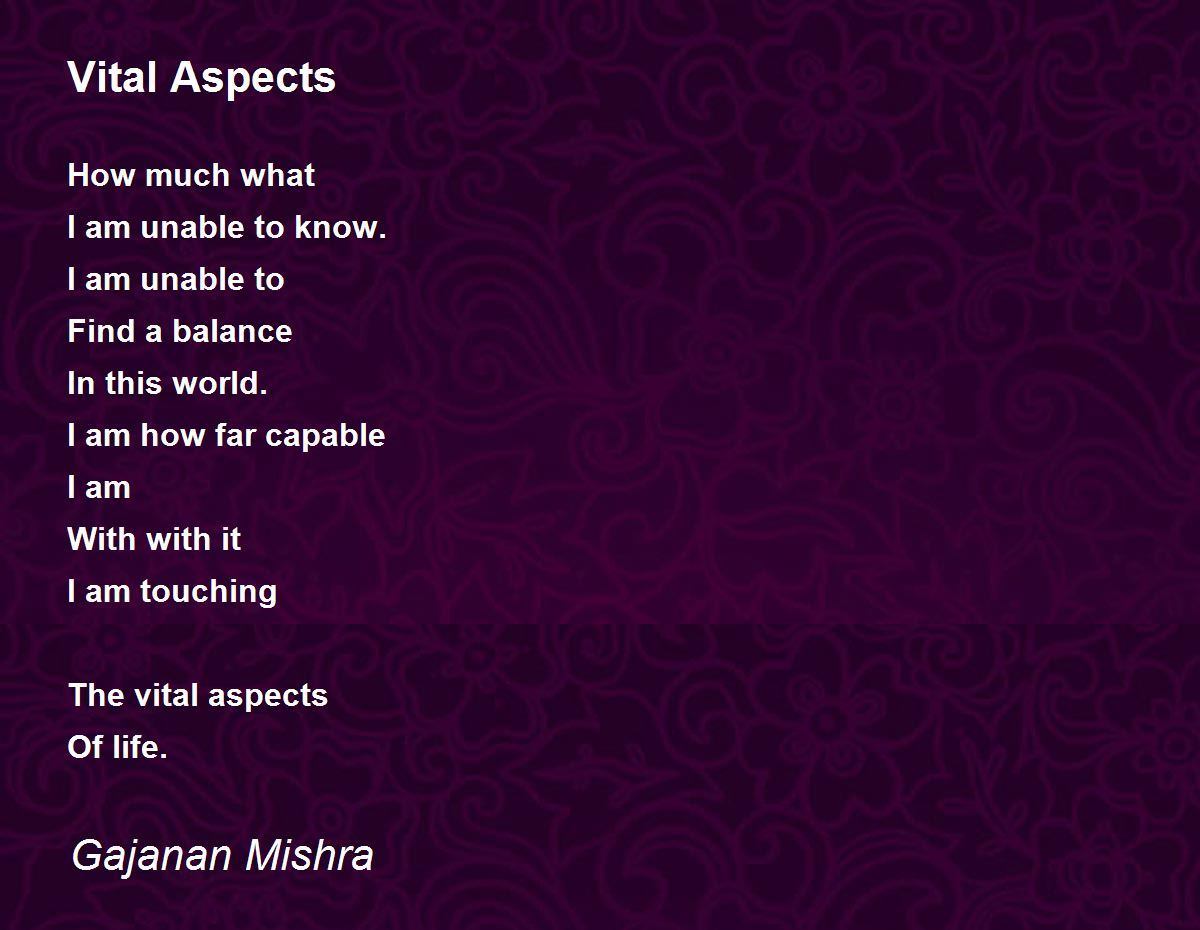 Vital Aspects

How much what
I am unable to know.
I am unable to
Find a balance
In this world.
I am how far capable
I am
With with it
I am touching

The vital aspects
Of life.

Gajanan Mishra